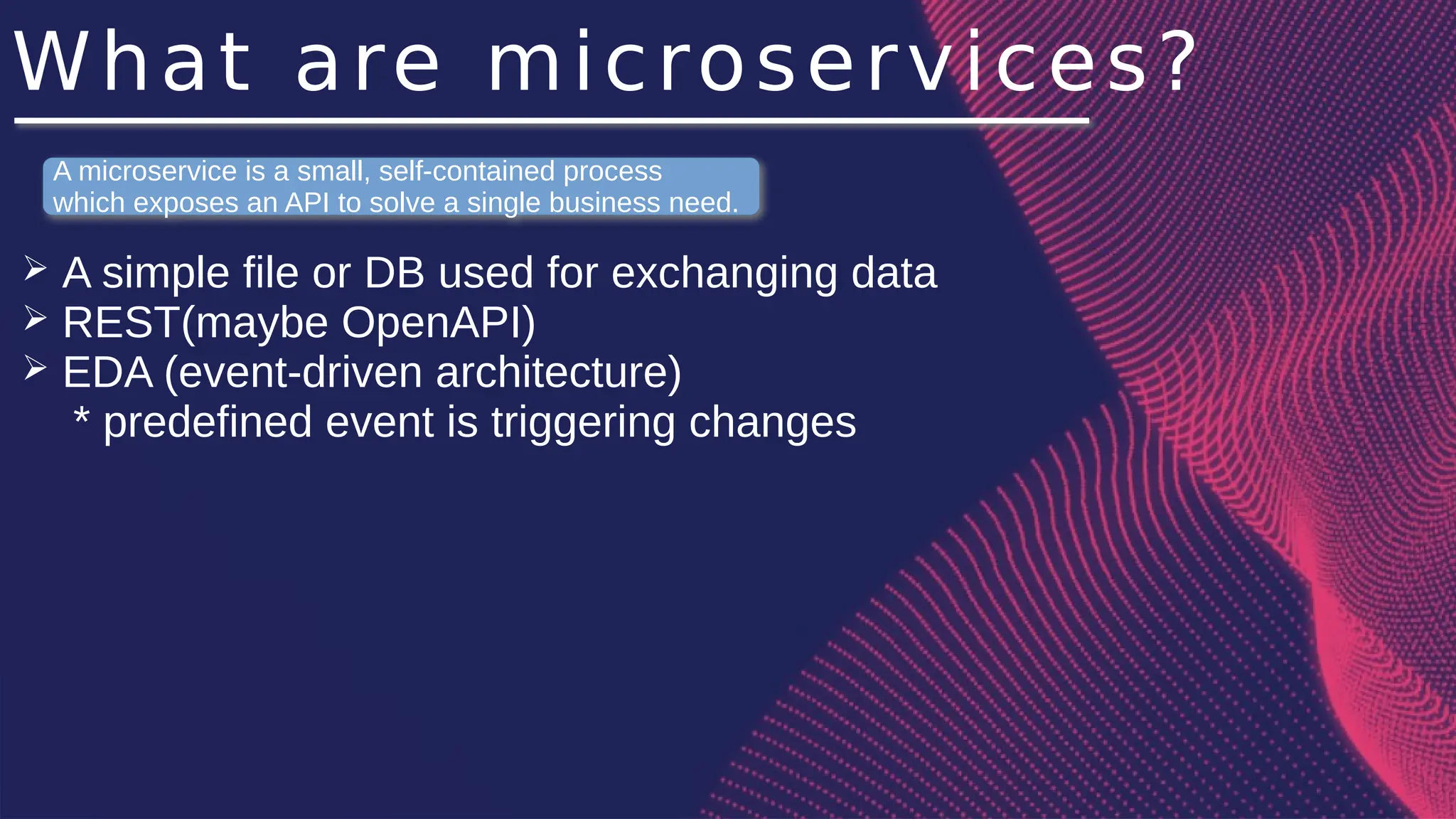 What are microservices?

A microservice is a small, self-contained process which exposes an API to solve a single business need.

➢ A simple file or DB used for exchanging data
➢ REST(maybe OpenAPI)
➢ EDA (event-driven architecture)
* predefined event is triggering changes